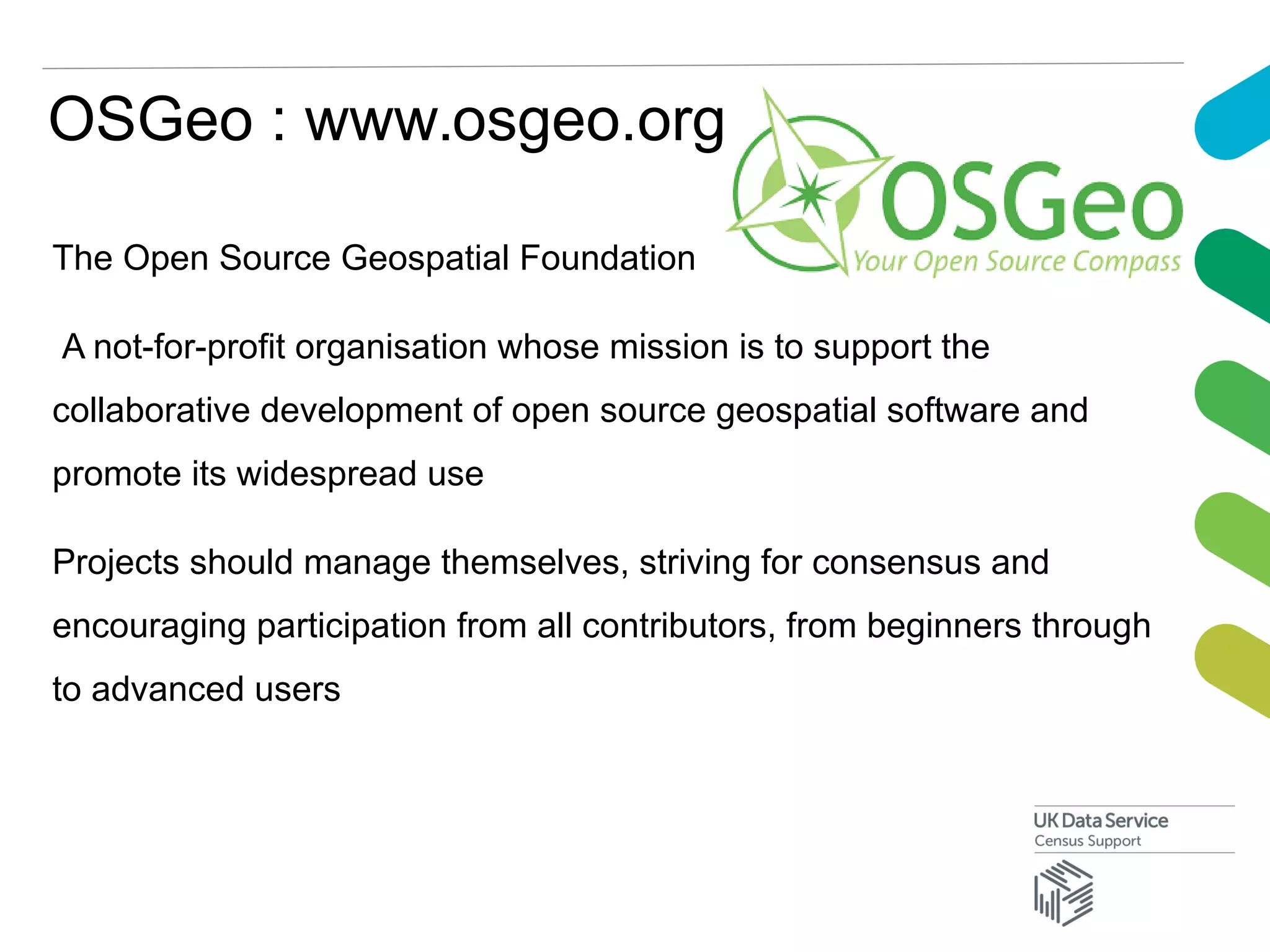 OSGeo : www.osgeo.org

OSGeo
Your Open Source Compass

The Open Source Geospatial Foundation

A not-for-profit organisation whose mission is to support the collaborative development of open source geospatial software and promote its widespread use

Projects should manage themselves, striving for consensus and encouraging participation from all contributors, from beginners through to advanced users

UK Data Service
Census Support